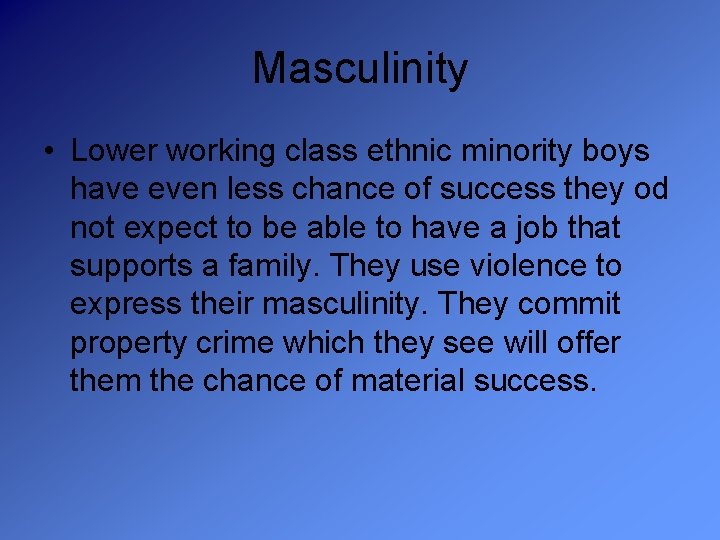 Masculinity

• Lower working class ethnic minority boys have even less chance of success they od not expect to be able to have a job that supports a family. They use violence to express their masculinity. They commit property crime which they see will offer them the chance of material success.